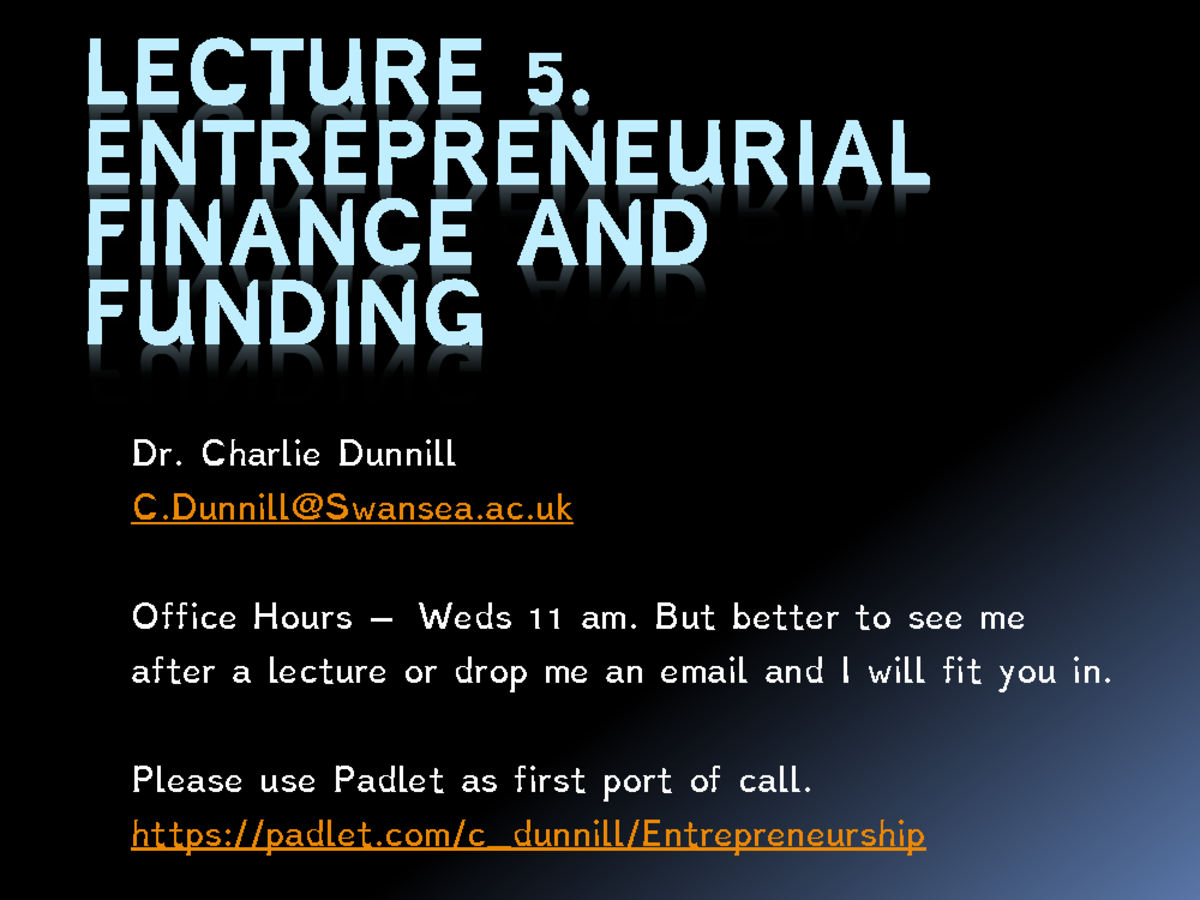 LECTURE 5. ENTREPRENEURIAL FINANCE AND FUNDING

Dr. Charlie Dunnill
C.Dunnill@Swansea.ac.uk

Office Hours – Weds 11 am. But better to see me after a lecture or drop me an email and I will fit you in.

Please use Padlet as first port of call.
https://padlet.com/c_dunnill/Entrepreneurship